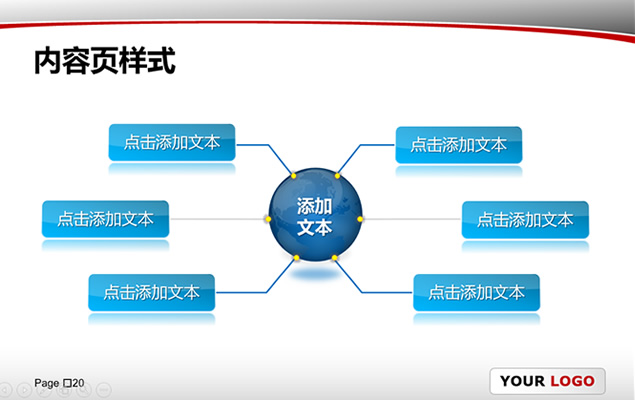 内容页样式

点击添加文本

点击添加文本

点击添加文本

添加文本

点击添加文本

点击添加文本

点击添加文本

Page □20

YOUR LOGO